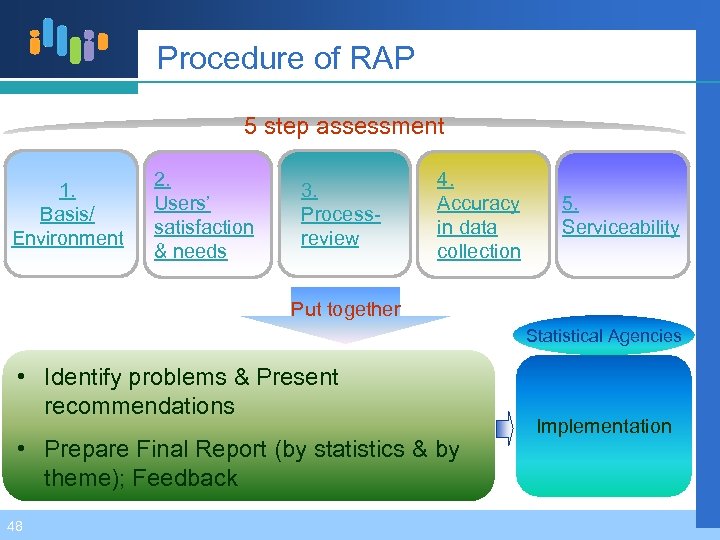 Procedure of RAP

5 step assessment

1. Basis/ Environment

2. Users' satisfaction & needs

3. Process-review

4. Accuracy in data collection

5. Serviceability

Put together

Statistical Agencies

• Identify problems & Present recommendations

• Prepare Final Report (by statistics & by theme); Feedback

Implementation

48